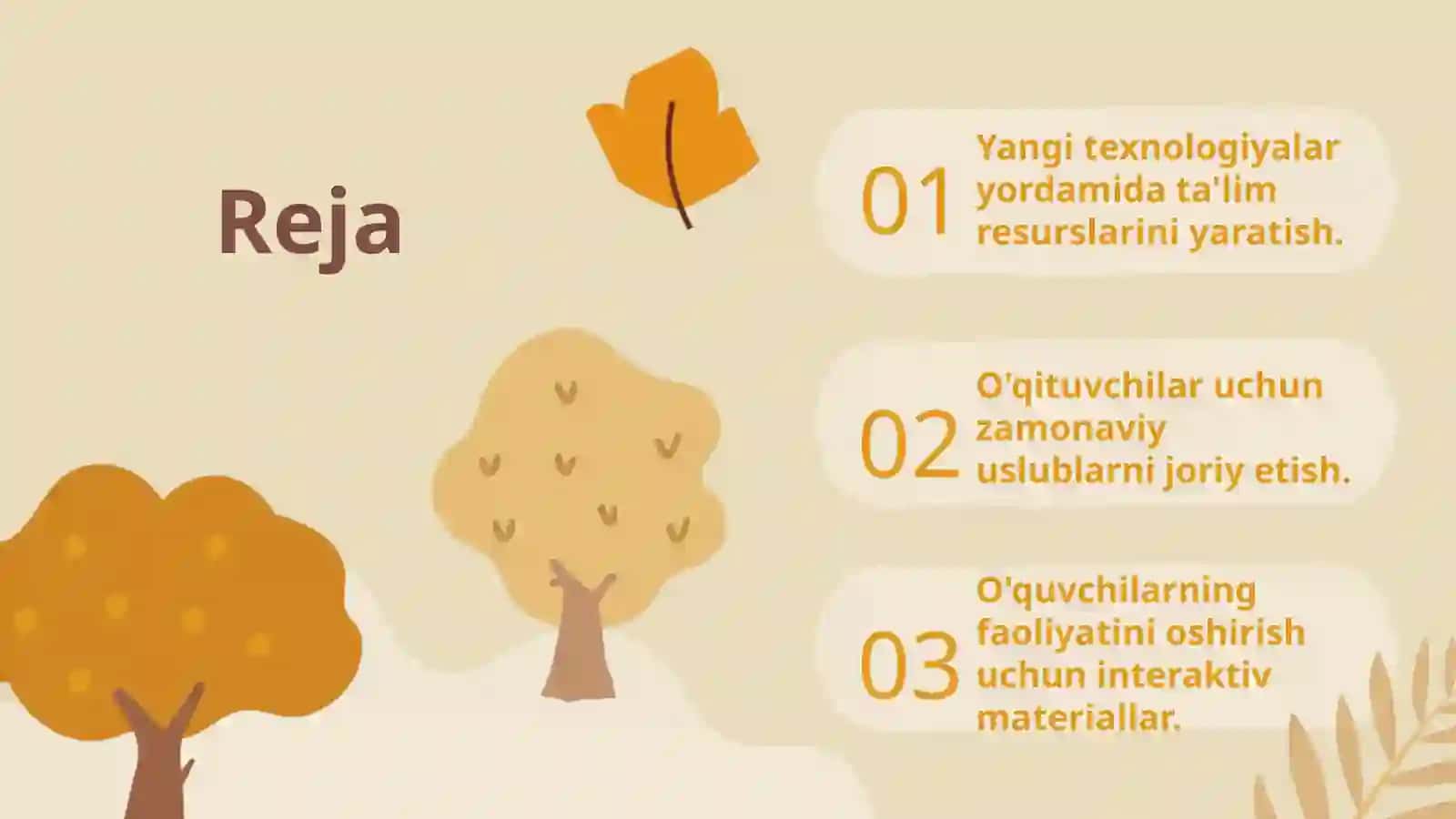 Reja

01 Yangi texnologiyalar yordamida ta'lim resurslarini yaratish.

02 O'qituvchilar uchun zamonaviy uslublarni joriy etish.

03 O'quvchilarning faoliyatini oshirish uchun interaktiv materiallar.